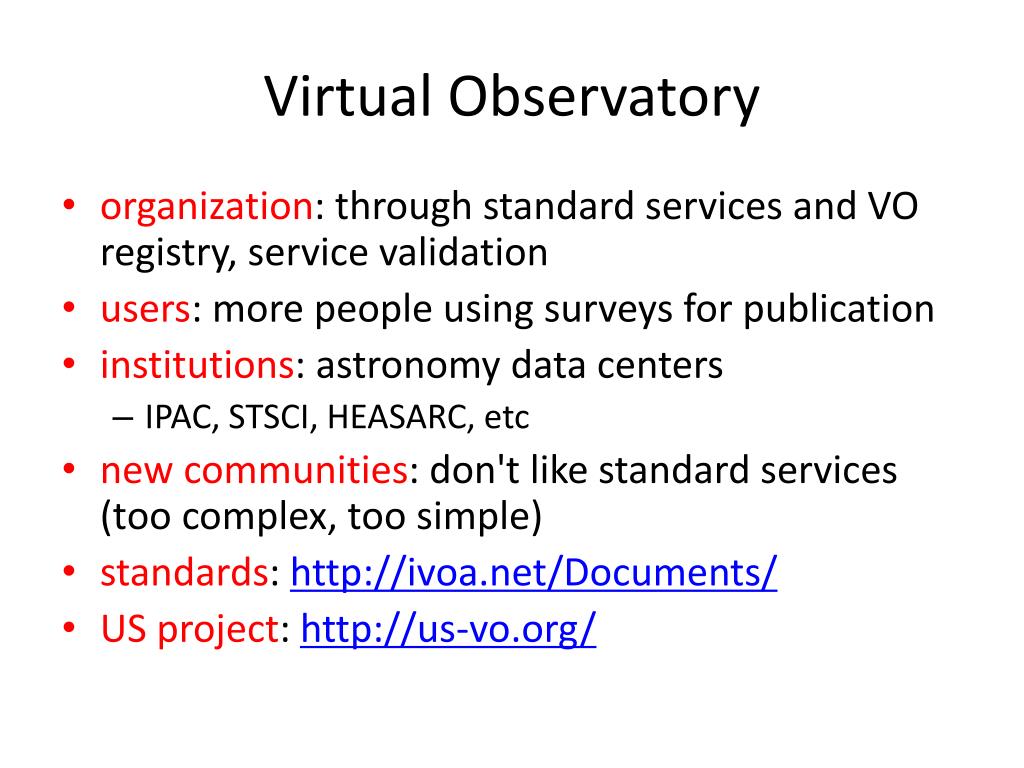 Virtual Observatory

• organization: through standard services and VO registry, service validation
• users: more people using surveys for publication
• institutions: astronomy data centers
– IPAC, STSCI, HEASARC, etc
• new communities: don't like standard services (too complex, too simple)
• standards: http://ivoa.net/Documents/
• US project: http://us-vo.org/